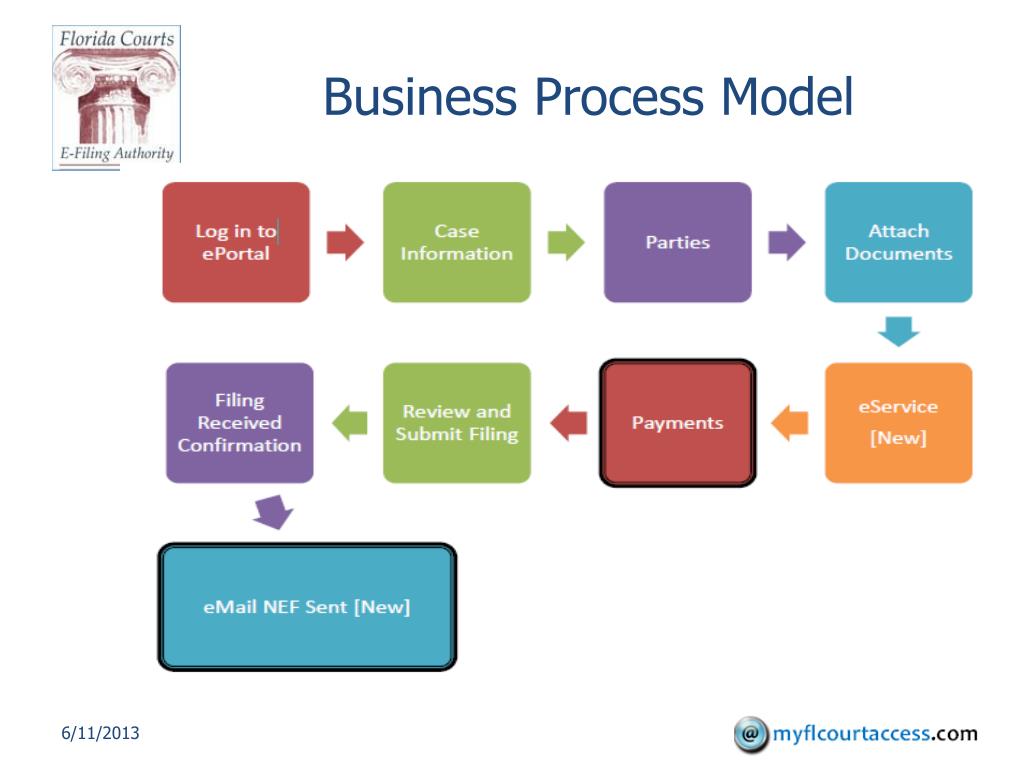 Florida Courts
E-Filing Authority

Business Process Model

Log in to ePortal

Case Information

Parties

Attach Documents

eService [New]

Payments

Review and Submit Filing

Filing Received Confirmation

eMail NEF Sent [New]

6/11/2013

@ myflcourtaccess.com